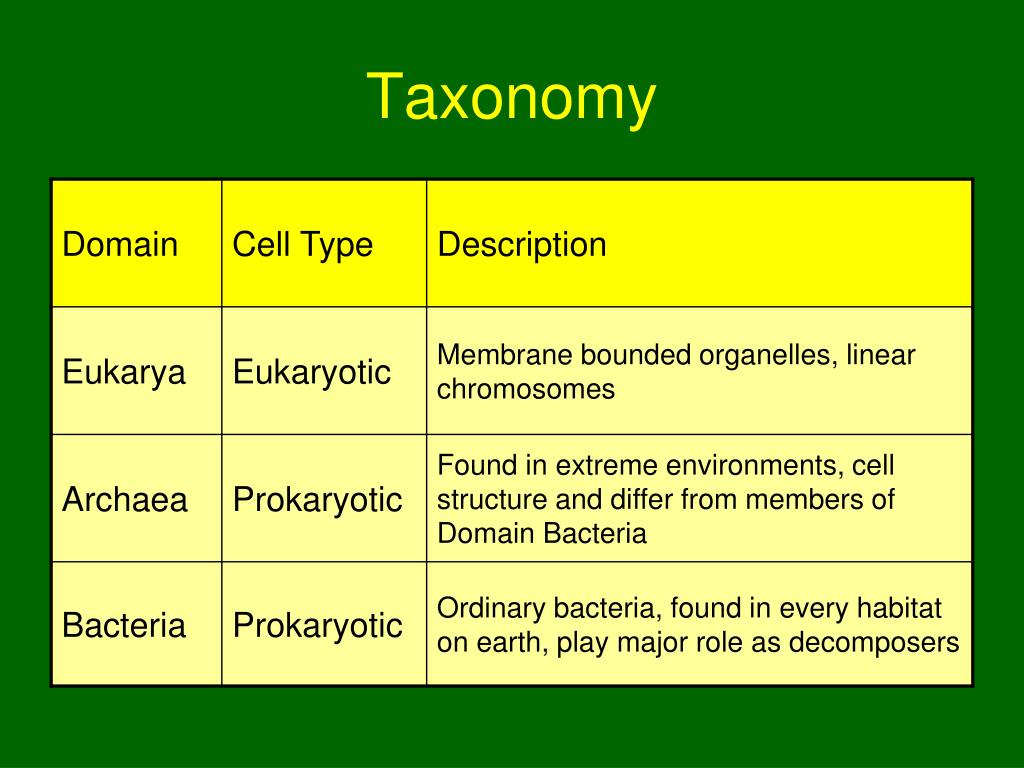 Taxonomy

| Domain | Cell Type | Description |
|---|---|---|
| Eukarya | Eukaryotic | Membrane bounded organelles, linear chromosomes |
| Archaea | Prokaryotic | Found in extreme environments, cell structure and differ from members of Domain Bacteria |
| Bacteria | Prokaryotic | Ordinary bacteria, found in every habitat on earth, play major role as decomposers |